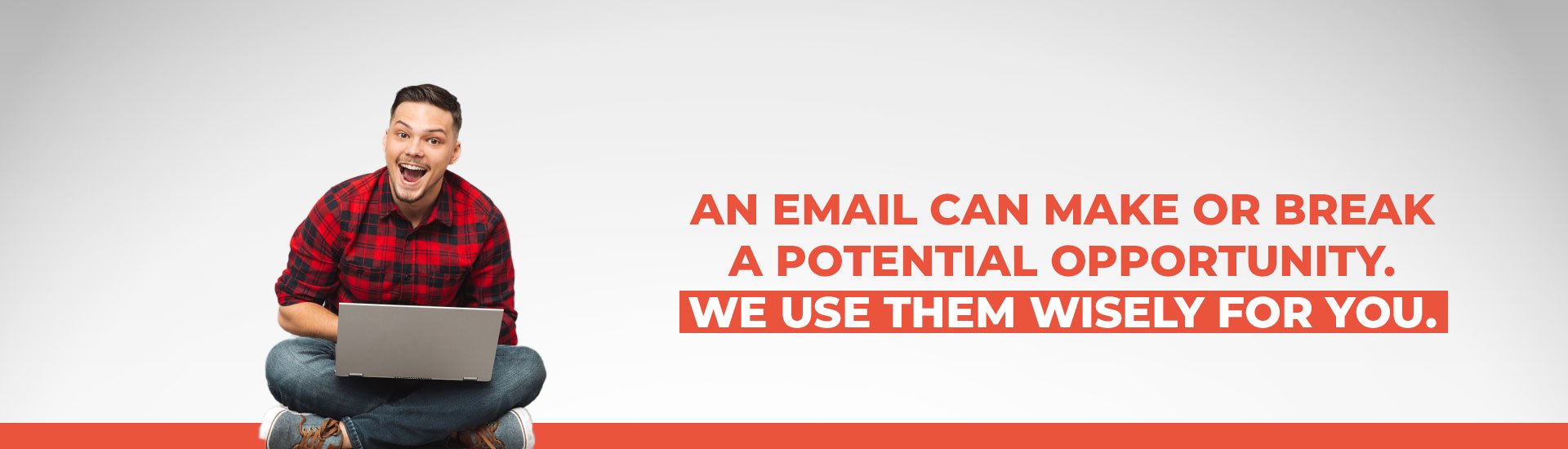 AN EMAIL CAN MAKE OR BREAK A POTENTIAL OPPORTUNITY.
WE USE THEM WISELY FOR YOU.